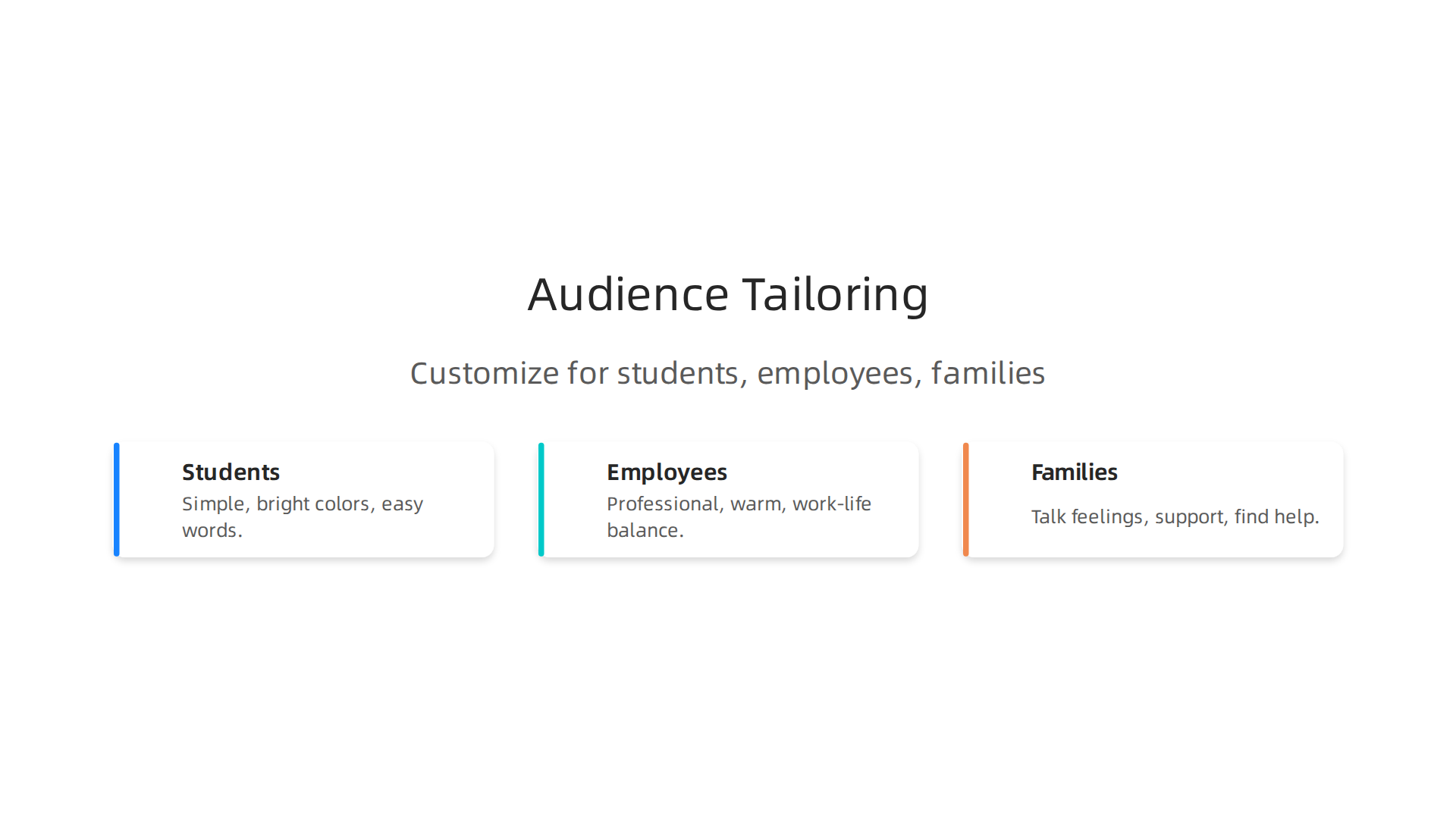 Audience Tailoring

Customize for students, employees, families

Students
Simple, bright colors, easy words.

Employees
Professional, warm, work-life balance.

Families
Talk feelings, support, find help.